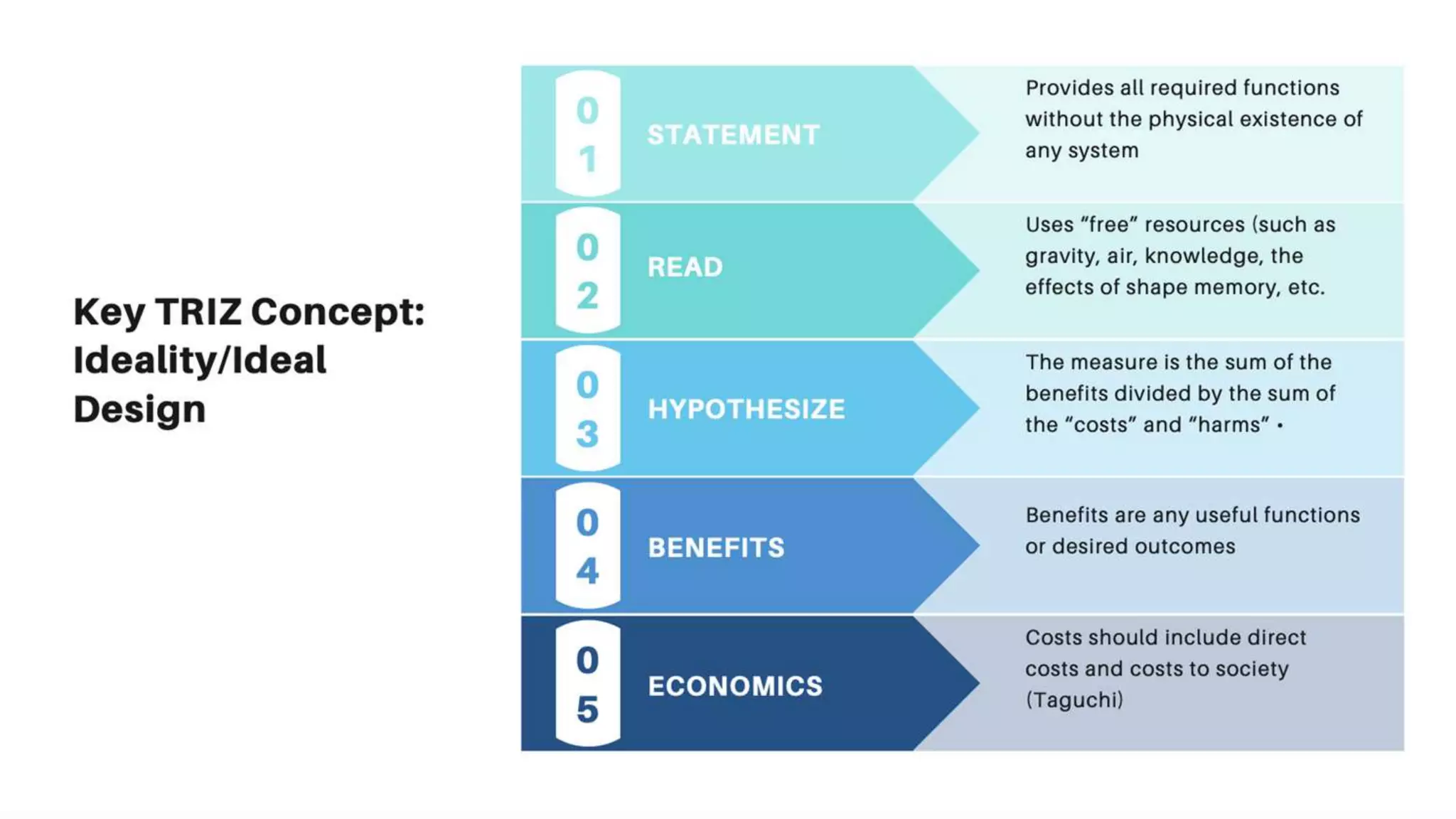 Key TRIZ Concept: Ideality/Ideal Design

01 STATEMENT

Provides all required functions without the physical existence of any system

02 READ

Uses “free” resources (such as gravity, air, knowledge, the effects of shape memory, etc.

03 HYPOTHESIZE

The measure is the sum of the benefits divided by the sum of the “costs” and “harms” •

04 BENEFITS

Benefits are any useful functions or desired outcomes

05 ECONOMICS

Costs should include direct costs and costs to society (Taguchi)